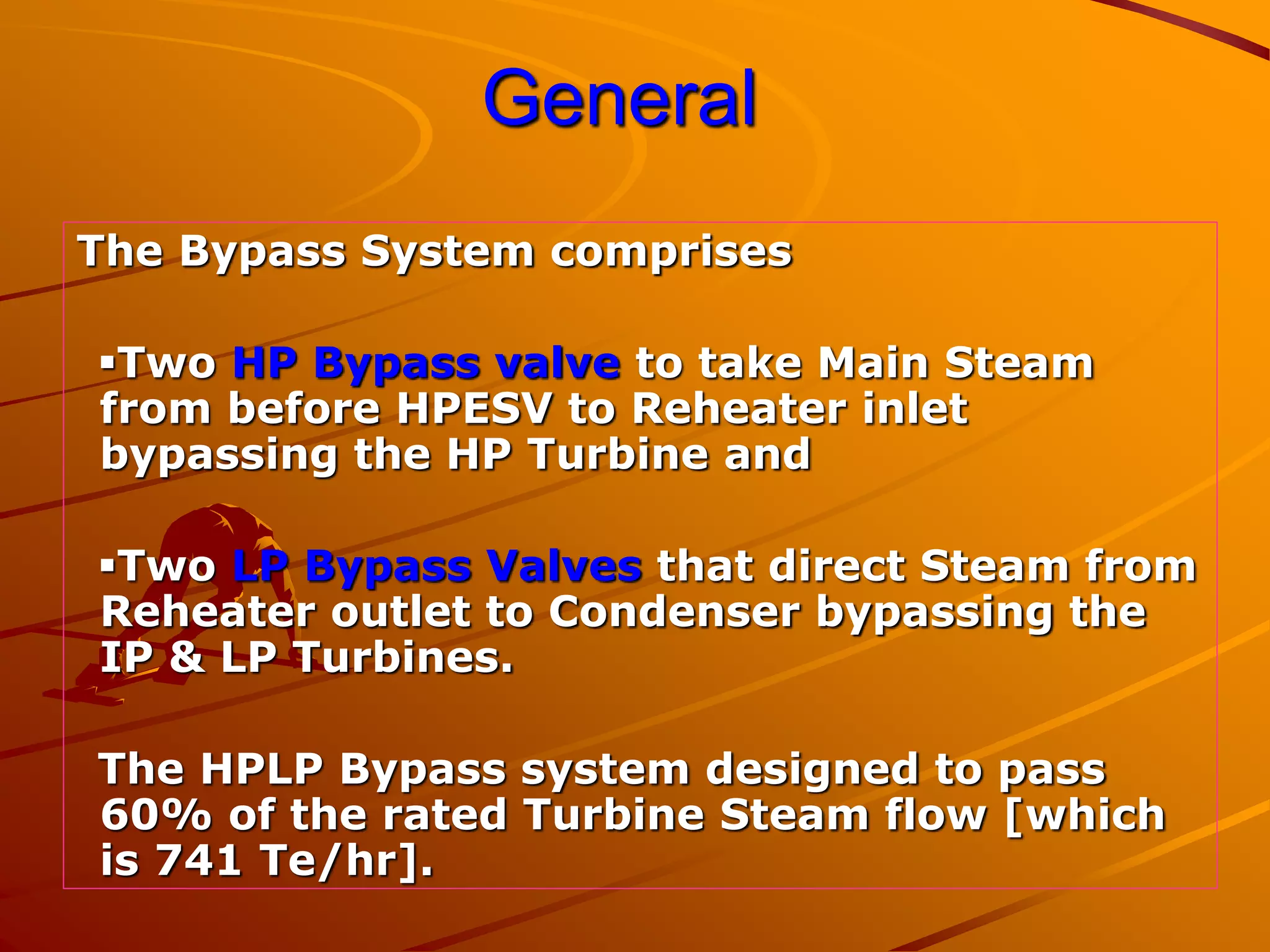 General

The Bypass System comprises

▪Two HP Bypass valve to take Main Steam from before HPESV to Reheater inlet bypassing the HP Turbine and

▪Two LP Bypass Valves that direct Steam from Reheater outlet to Condenser bypassing the IP & LP Turbines.

The HPLP Bypass system designed to pass 60% of the rated Turbine Steam flow [which is 741 Te/hr].